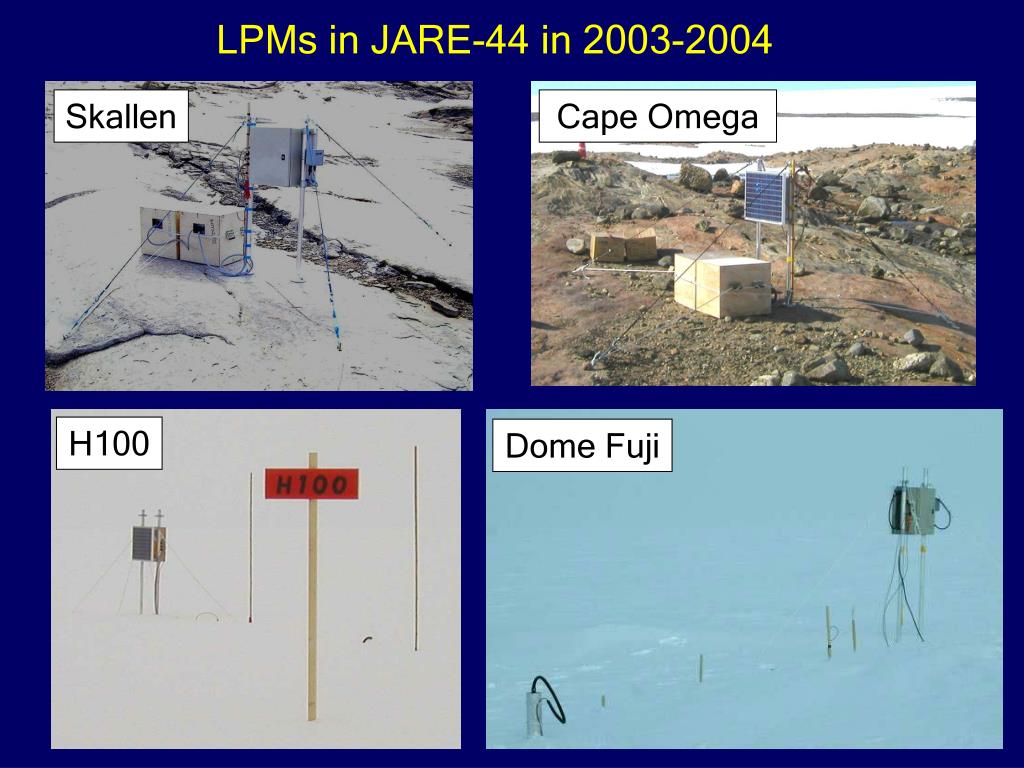 LPMs in JARE-44 in 2003-2004

Skallen

Cape Omega

H100

H100

Dome Fuji